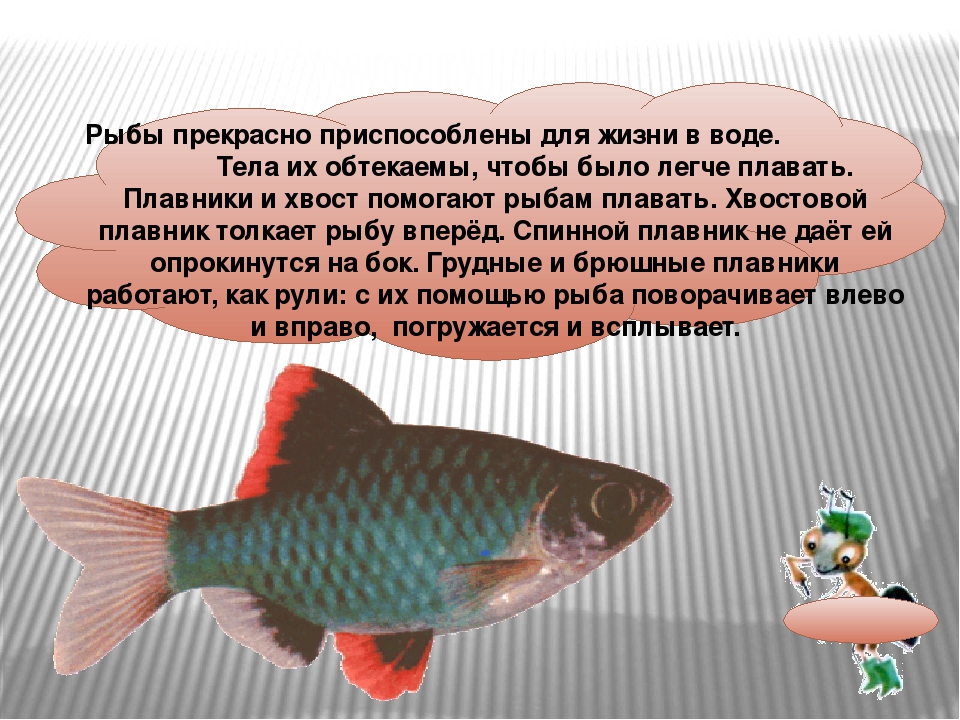 Рыбы прекрасно приспособлены для жизни в воде. Тела их обтекаемы, чтобы было легче плавать. Плавники и хвост помогают рыбам плавать. Хвостовой плавник толкает рыбу вперёд. Спинной плавник не даёт ей опрокинутся на бок. Грудные и брюшные плавники работают, как рули: с их помощью рыба поворачивает влево и вправо, погружается и всплывает.